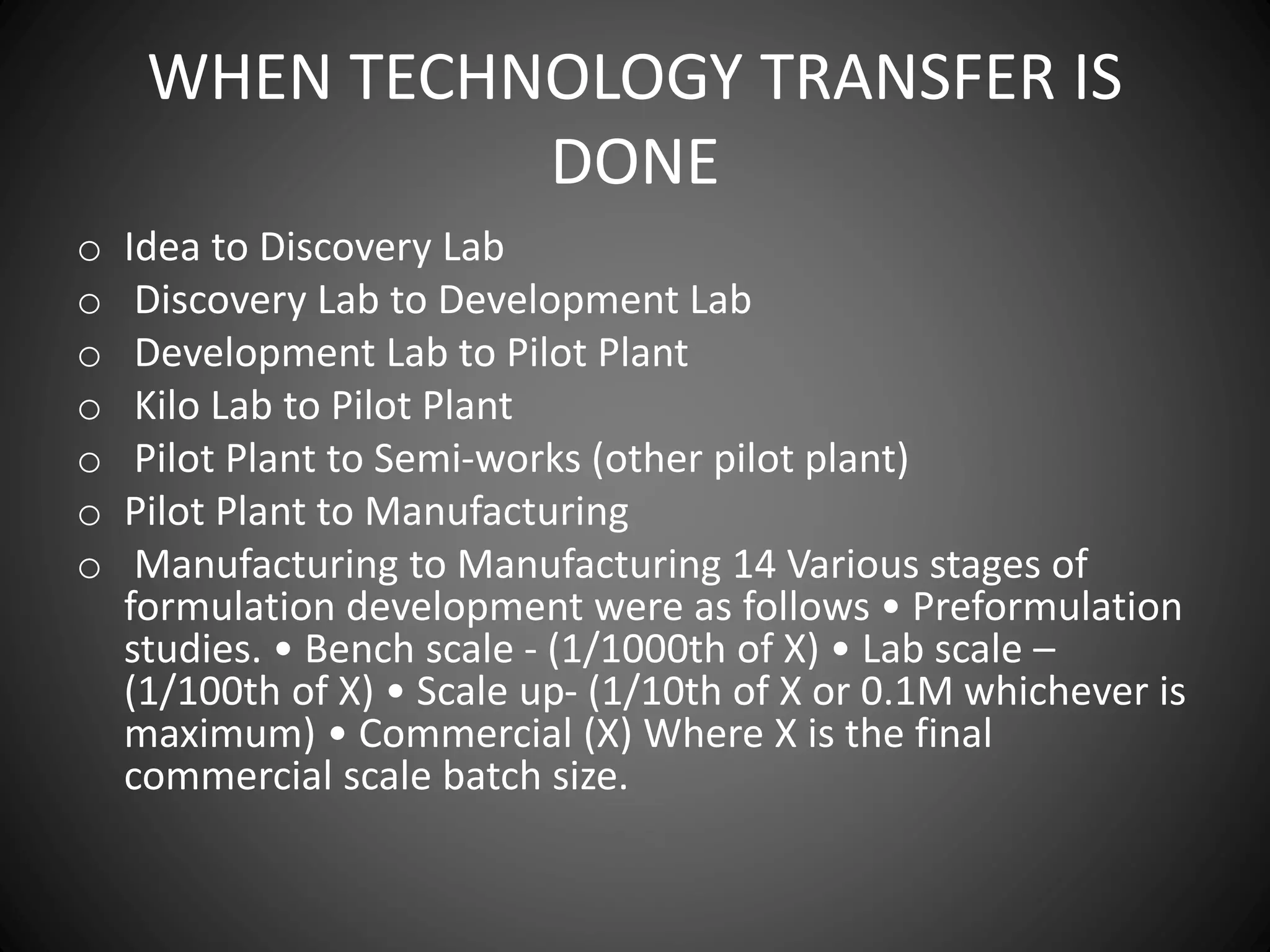 WHEN TECHNOLOGY TRANSFER IS DONE

o Idea to Discovery Lab
o Discovery Lab to Development Lab
o Development Lab to Pilot Plant
o Kilo Lab to Pilot Plant
o Pilot Plant to Semi-works (other pilot plant)
o Pilot Plant to Manufacturing
o Manufacturing to Manufacturing 14 Various stages of formulation development were as follows • Preformulation studies. • Bench scale - (1/1000th of X) • Lab scale – (1/100th of X) • Scale up- (1/10th of X or 0.1M whichever is maximum) • Commercial (X) Where X is the final commercial scale batch size.